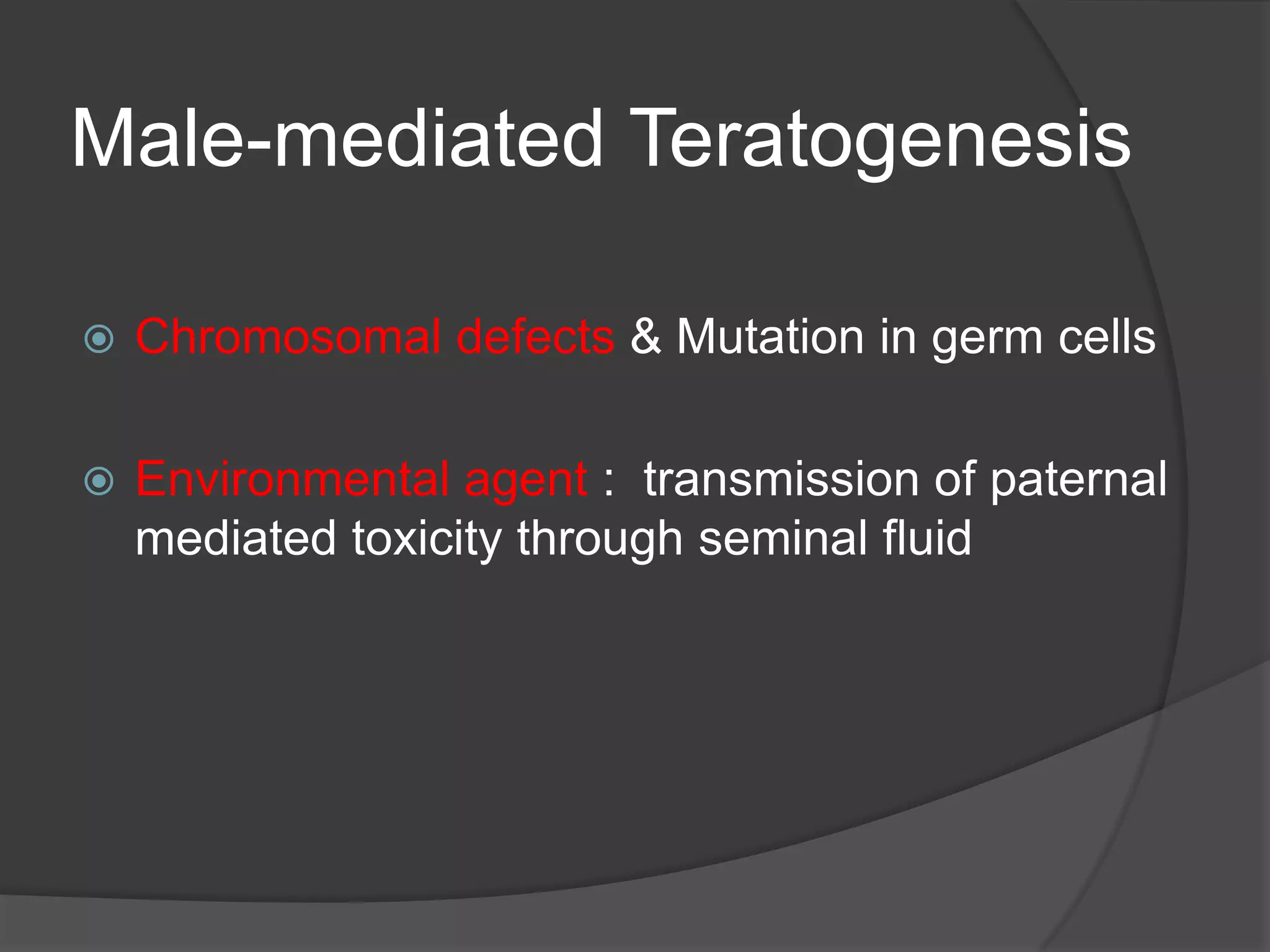 Male-mediated Teratogenesis

Chromosomal defects & Mutation in germ cells

Environmental agent : transmission of paternal mediated toxicity through seminal fluid